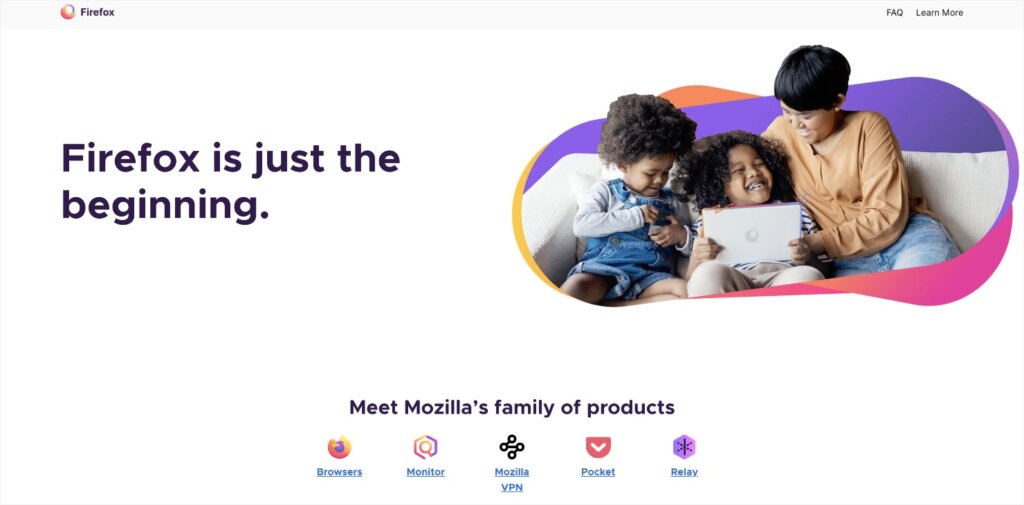 Firefox

FAQ Learn More

Firefox is just the beginning.

Meet Mozilla's family of products

Browsers

Monitor

Mozilla VPN

Pocket

Relay